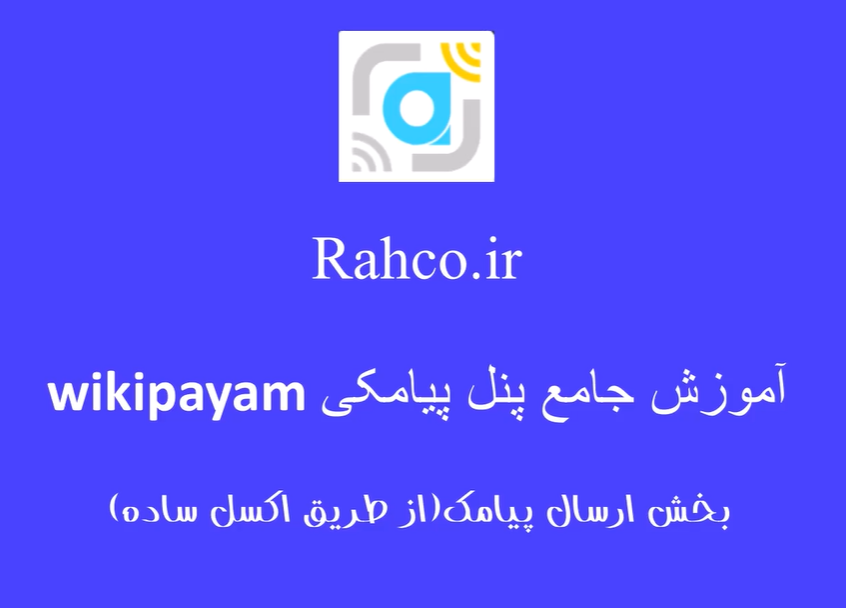 Rahco.ir

آموزش جامع پنل پیامکی wikipayam

بخش ارسال پیامک(از طریق اکسل ساده)